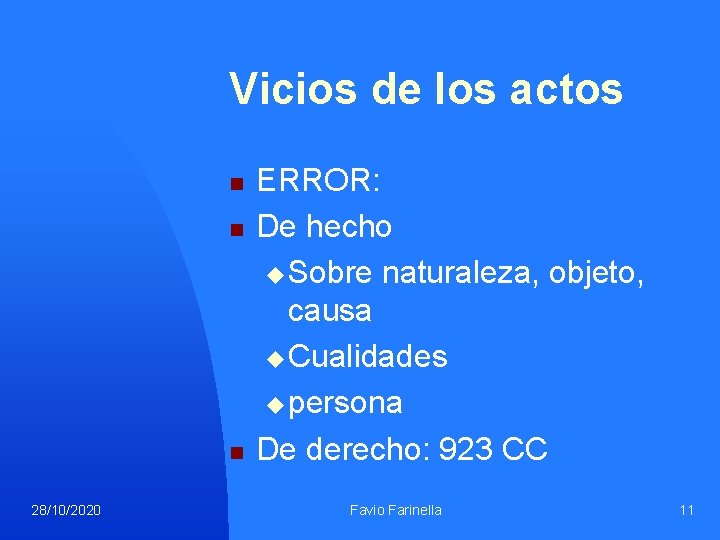 Vicios de los actos

- ERROR:
- De hecho
  - Sobre naturaleza, objeto, causa
  - Cualidades
  - persona
- De derecho: 923 CC

28/10/2020

Favio Farinella

11